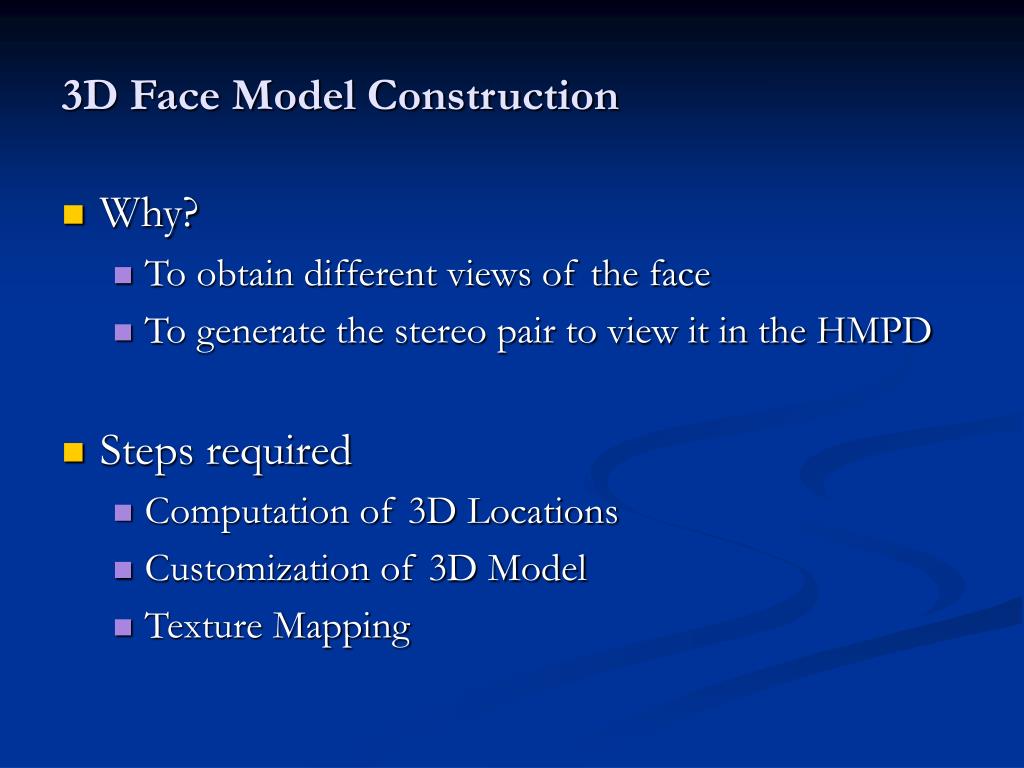 3D Face Model Construction

Why?
To obtain different views of the face
To generate the stereo pair to view it in the HMPD

Steps required
Computation of 3D Locations
Customization of 3D Model
Texture Mapping